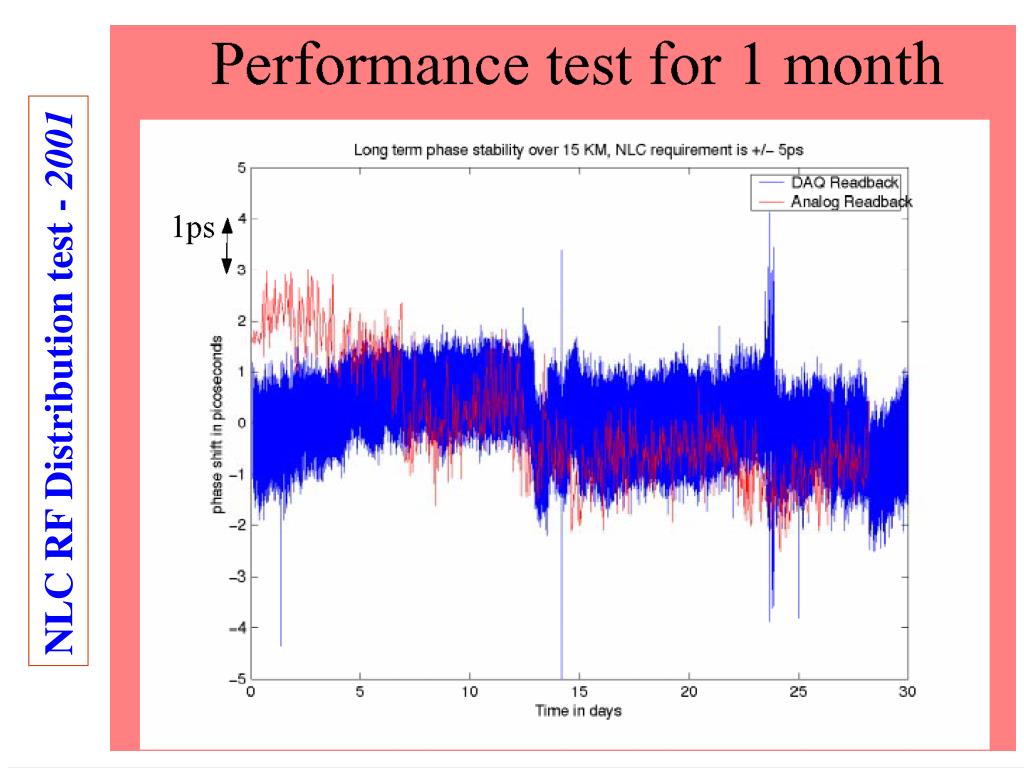 NLC RF Distribution test - 2001

Performance test for 1 month

Long term phase stability over 15 KM, NLC requirement is +/− 5ps

DAQ Readback
Analog Readback

1ps

phase shift in picoseconds

5
4
3
2
1
0
−1
−2
−3
−4
−5

0 5 10 15 20 25 30

Time in days